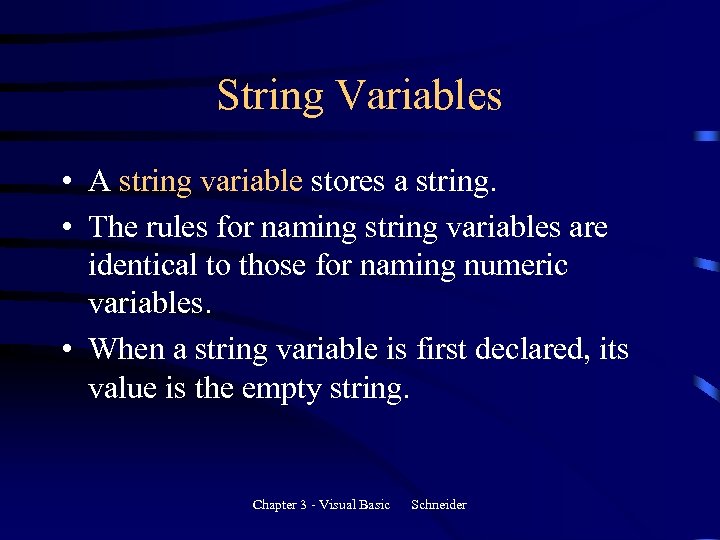 String Variables

• A string variable stores a string.
• The rules for naming string variables are identical to those for naming numeric variables.
• When a string variable is first declared, its value is the empty string.

Chapter 3 - Visual Basic Schneider